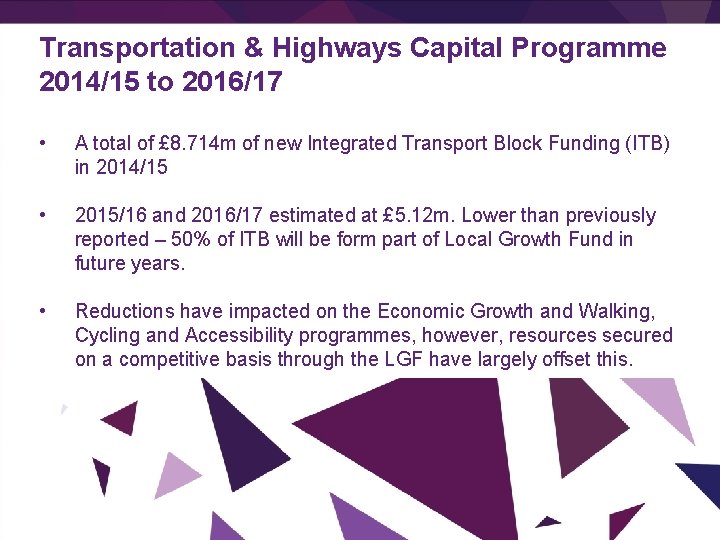 Transportation & Highways Capital Programme 2014/15 to 2016/17

• A total of £8.714m of new Integrated Transport Block Funding (ITB) in 2014/15

• 2015/16 and 2016/17 estimated at £5.12m. Lower than previously reported – 50% of ITB will be form part of Local Growth Fund in future years.

• Reductions have impacted on the Economic Growth and Walking, Cycling and Accessibility programmes, however, resources secured on a competitive basis through the LGF have largely offset this.